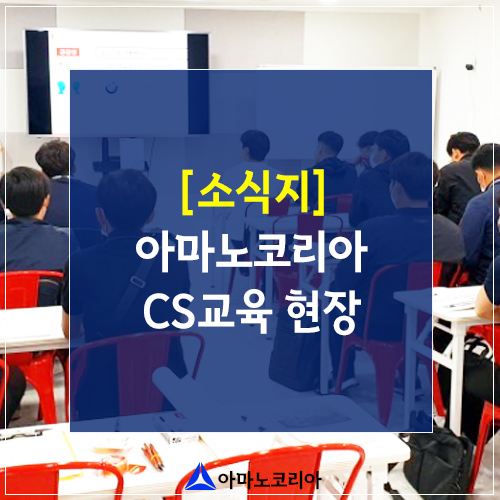 [소식지]
아마노코리아
CS교육 현장

아마노코리아